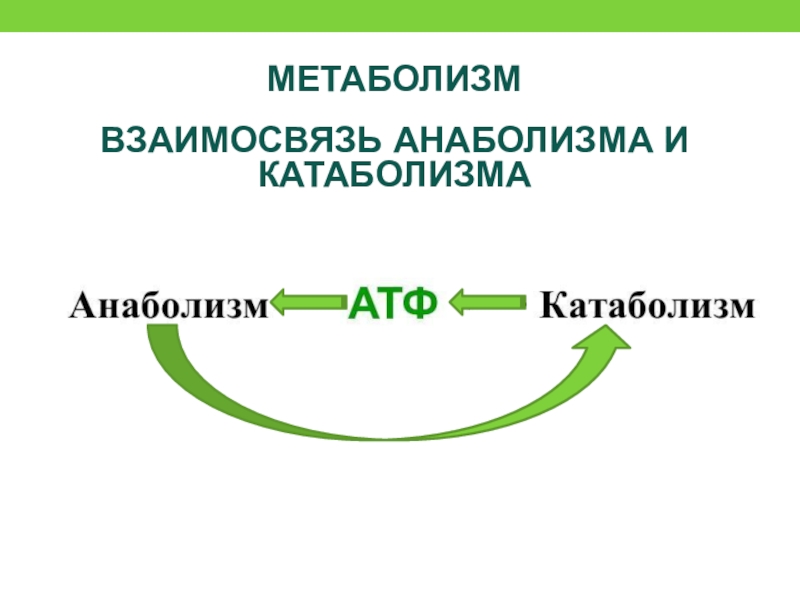 МЕТАБОЛИЗМ

ВЗАИМОСВЯЗЬ АНАБОЛИЗМА И КАТАБОЛИЗМА

Анаболизм АТФ Катаболизм